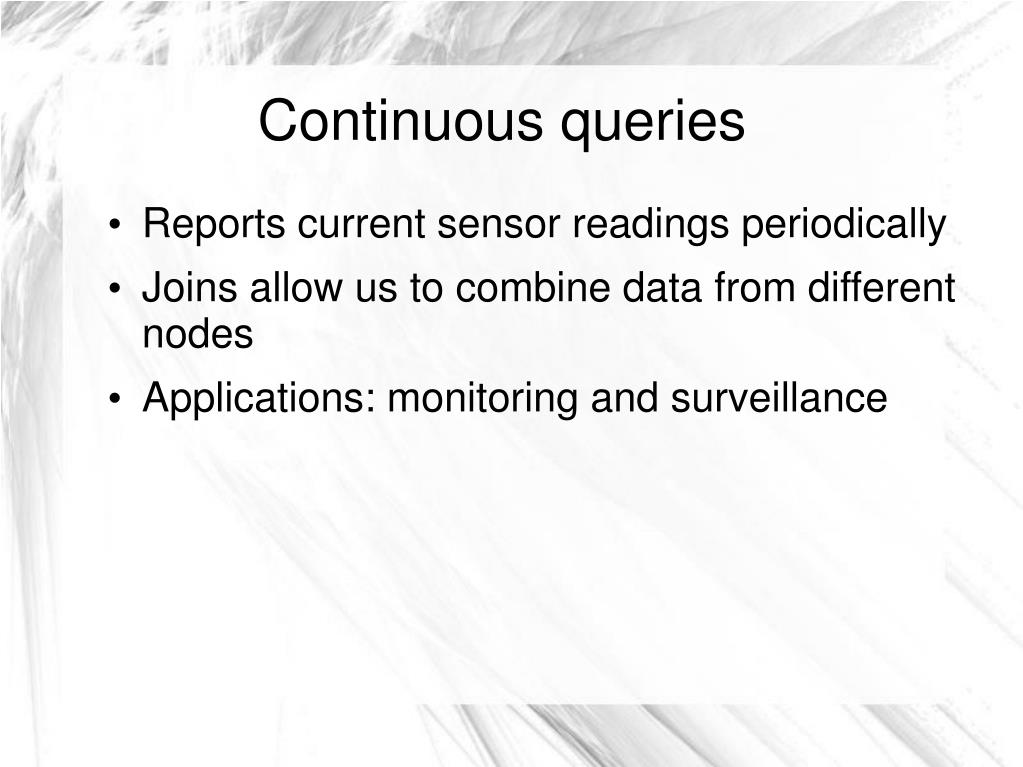 Continuous queries

• Reports current sensor readings periodically
• Joins allow us to combine data from different nodes
• Applications: monitoring and surveillance